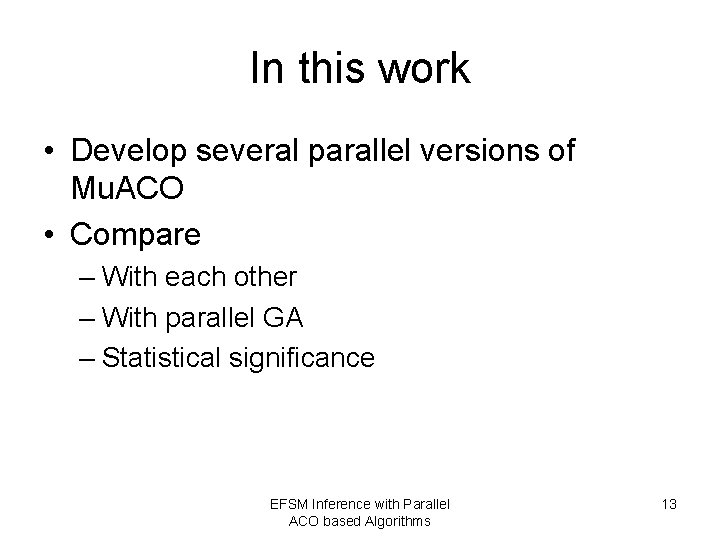 In this work

• Develop several parallel versions of MuACO
• Compare
– With each other
– With parallel GA
– Statistical significance

EFSM Inference with Parallel ACO based Algorithms

13